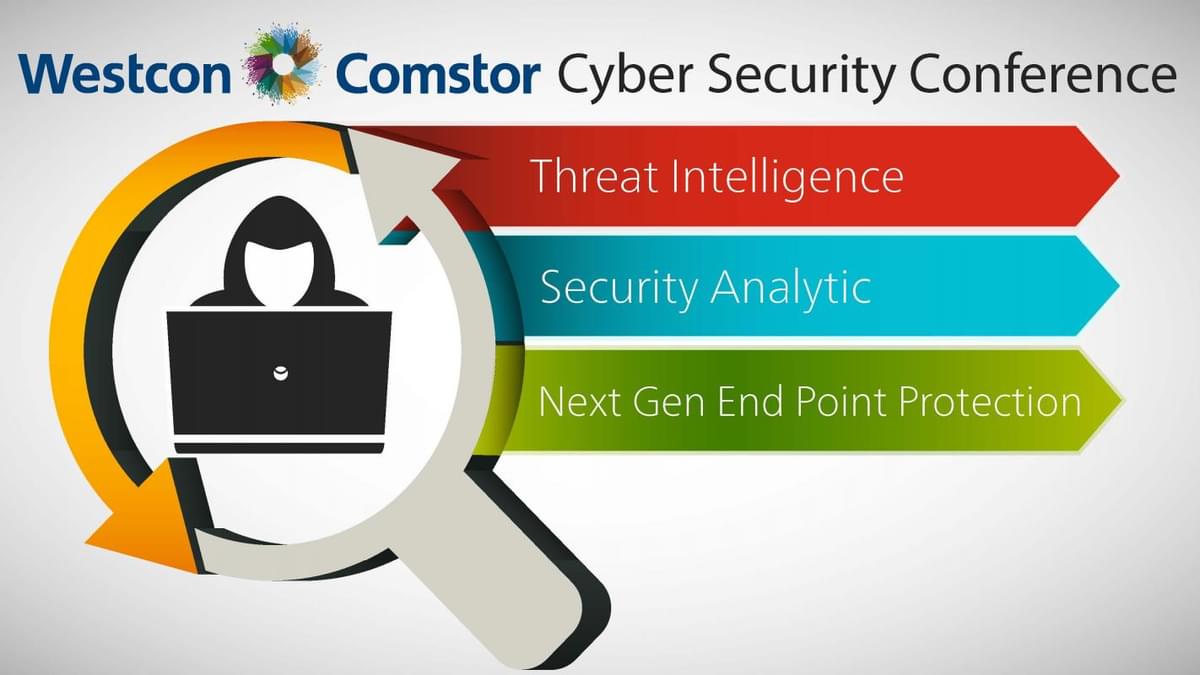 Westcon Comstor Cyber Security Conference

Threat Intelligence

Security Analytic

Next Gen End Point Protection